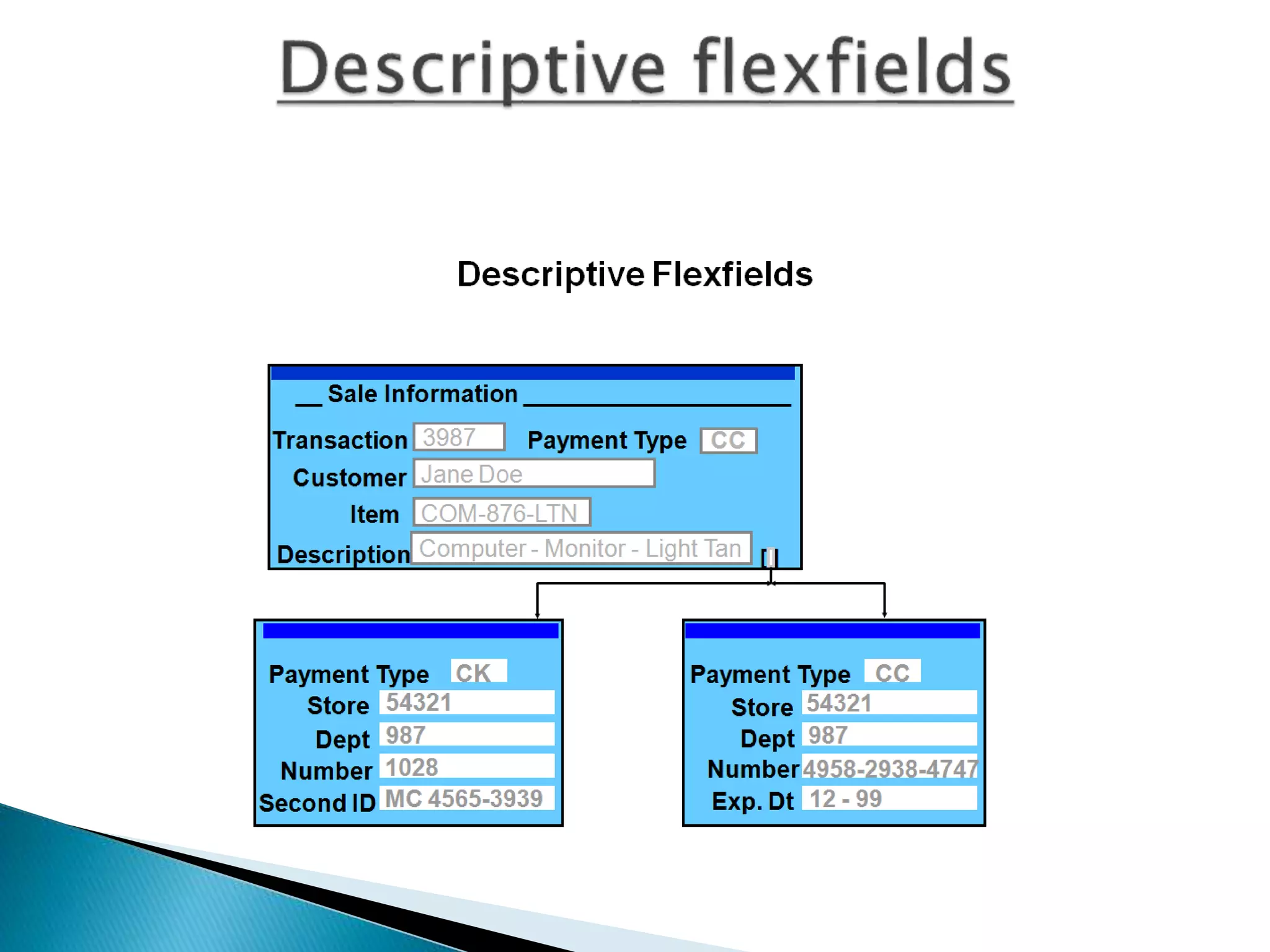 Descriptive flexfields

Descriptive Flexfields

Sale Information

Transaction 3987 Payment Type CC

Customer Jane Doe

Item COM-876-LTN

Description Computer - Monitor - Light Tan [ ]

Payment Type CK
Store 54321
Dept 987
Number 1028
Second ID MC 4565-3939

Payment Type CC
Store 54321
Dept 987
Number 4958-2938-4747
Exp. Dt 12 - 99